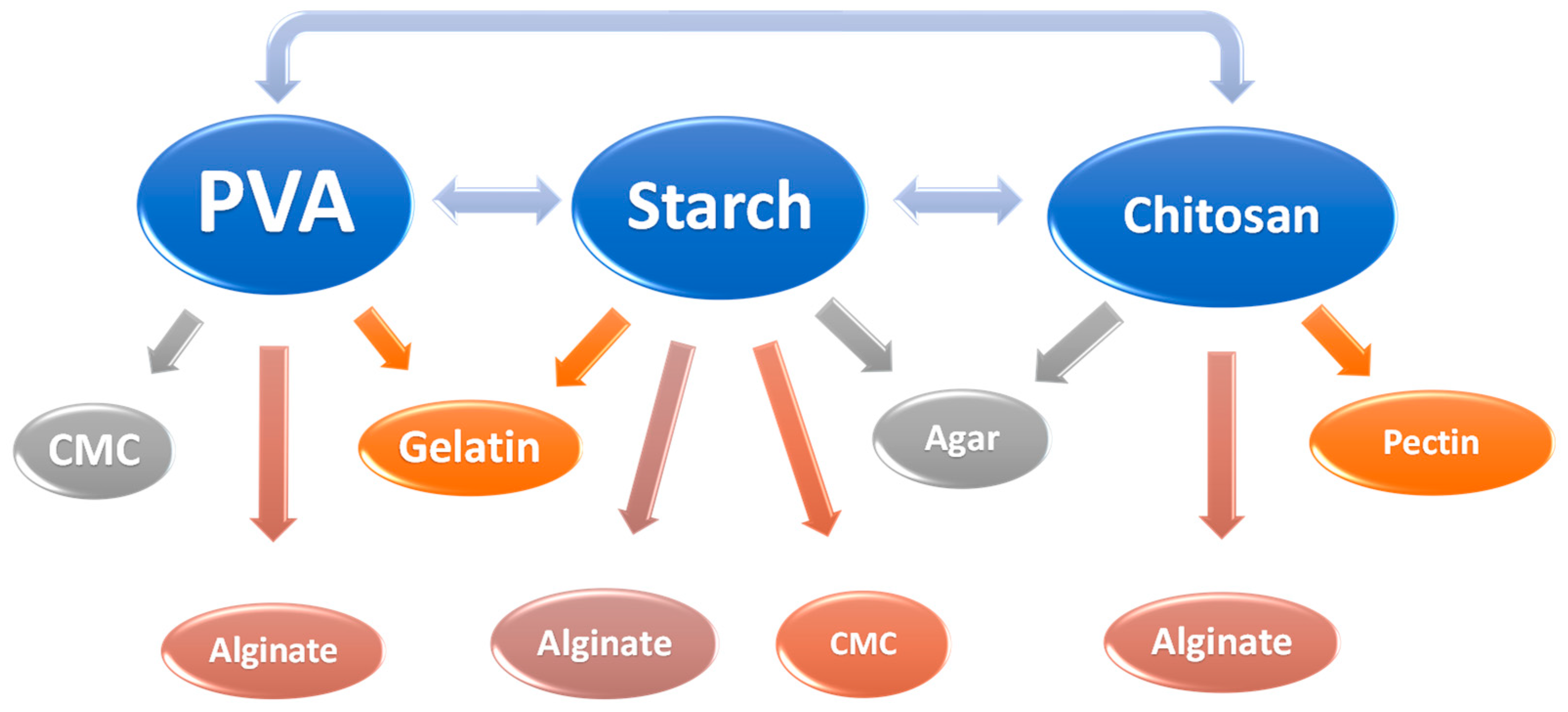 PVA

Starch

Chitosan

CMC

Gelatin

Agar

Pectin

Alginate

Alginate

CMC

Alginate